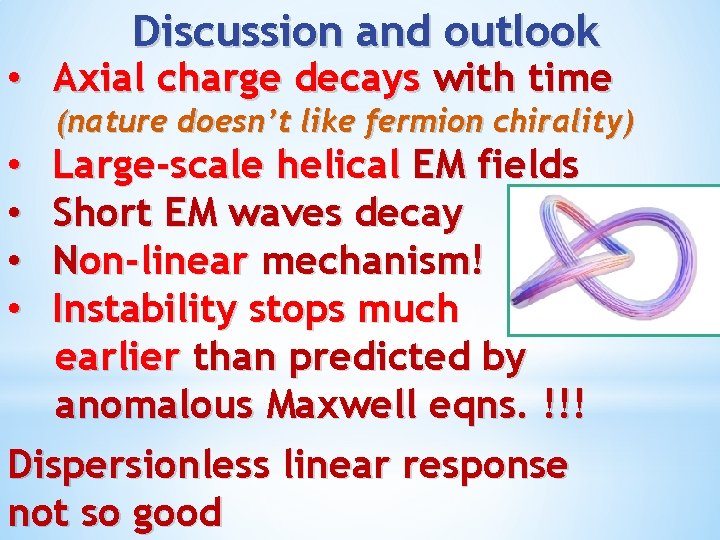 Discussion and outlook

• Axial charge decays with time
(nature doesn't like fermion chirality)
• Large-scale helical EM fields
• Short EM waves decay
• Non-linear mechanism!
• Instability stops much earlier than predicted by anomalous Maxwell eqns. !!!

Dispersionless linear response not so good